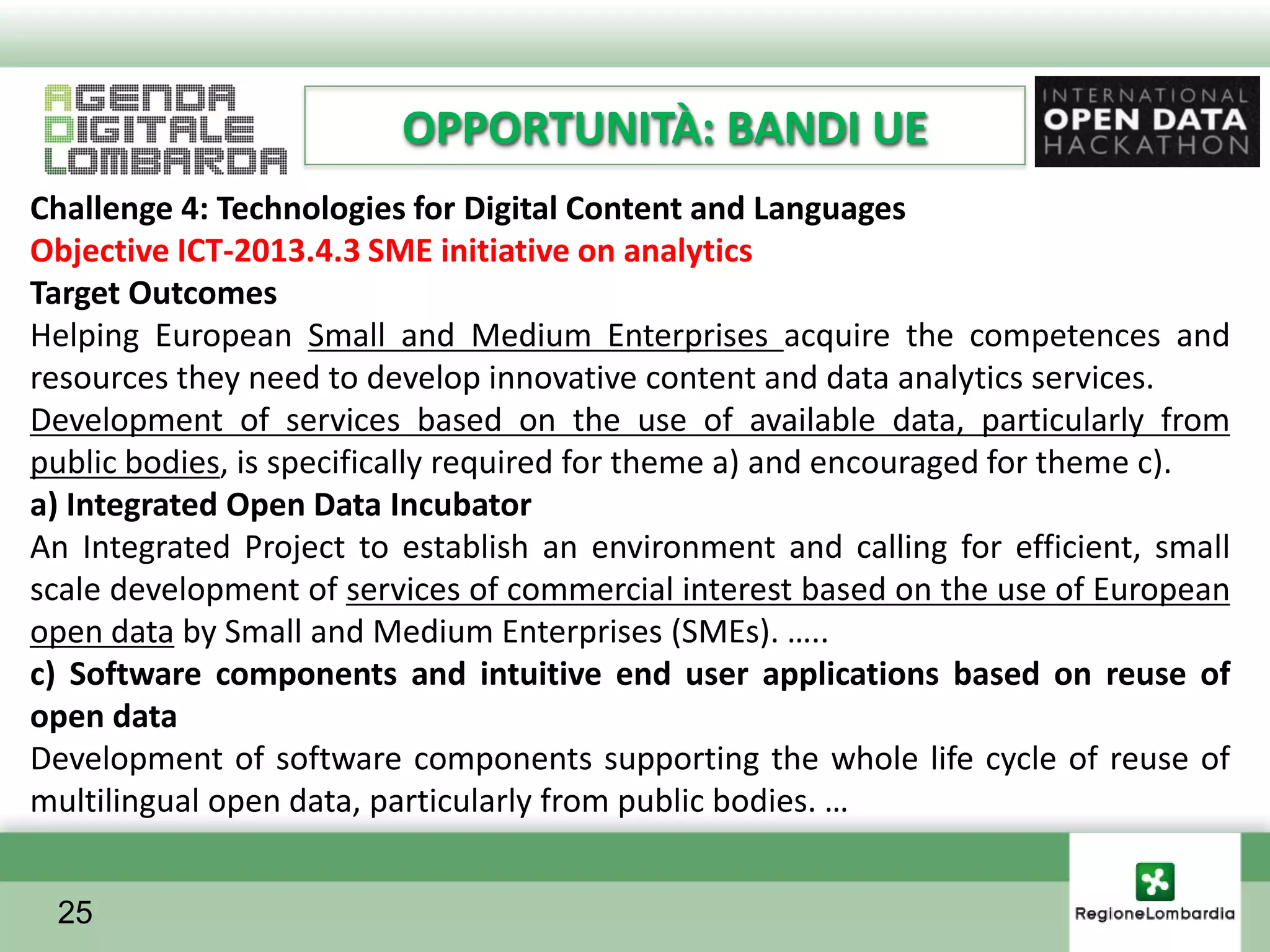 AGENDA DIGITALE LOMBARDA

OPPORTUNITÀ: BANDI UE

INTERNATIONAL OPEN DATA HACKATHON

Challenge 4: Technologies for Digital Content and Languages
Objective ICT-2013.4.3 SME initiative on analytics
Target Outcomes
Helping European Small and Medium Enterprises acquire the competences and resources they need to develop innovative content and data analytics services.
Development of services based on the use of available data, particularly from public bodies, is specifically required for theme a) and encouraged for theme c).
a) Integrated Open Data Incubator
An Integrated Project to establish an environment and calling for efficient, small scale development of services of commercial interest based on the use of European open data by Small and Medium Enterprises (SMEs). …..
c) Software components and intuitive end user applications based on reuse of open data
Development of software components supporting the whole life cycle of reuse of multilingual open data, particularly from public bodies. …

25

RegioneLombardia